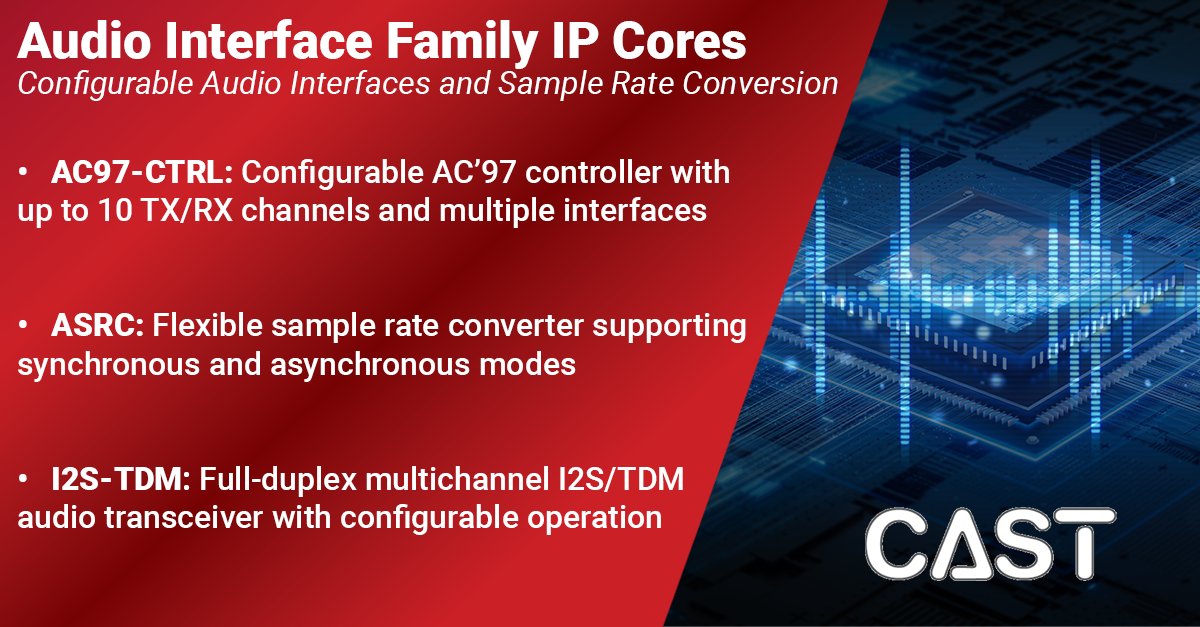 Audio Interface Family IP Cores
Configurable Audio Interfaces and Sample Rate Conversion

• AC97-CTRL: Configurable AC’97 controller with up to 10 TX/RX channels and multiple interfaces

• ASRC: Flexible sample rate converter supporting synchronous and asynchronous modes

• I2S-TDM: Full-duplex multichannel I2S/TDM audio transceiver with configurable operation

CAST